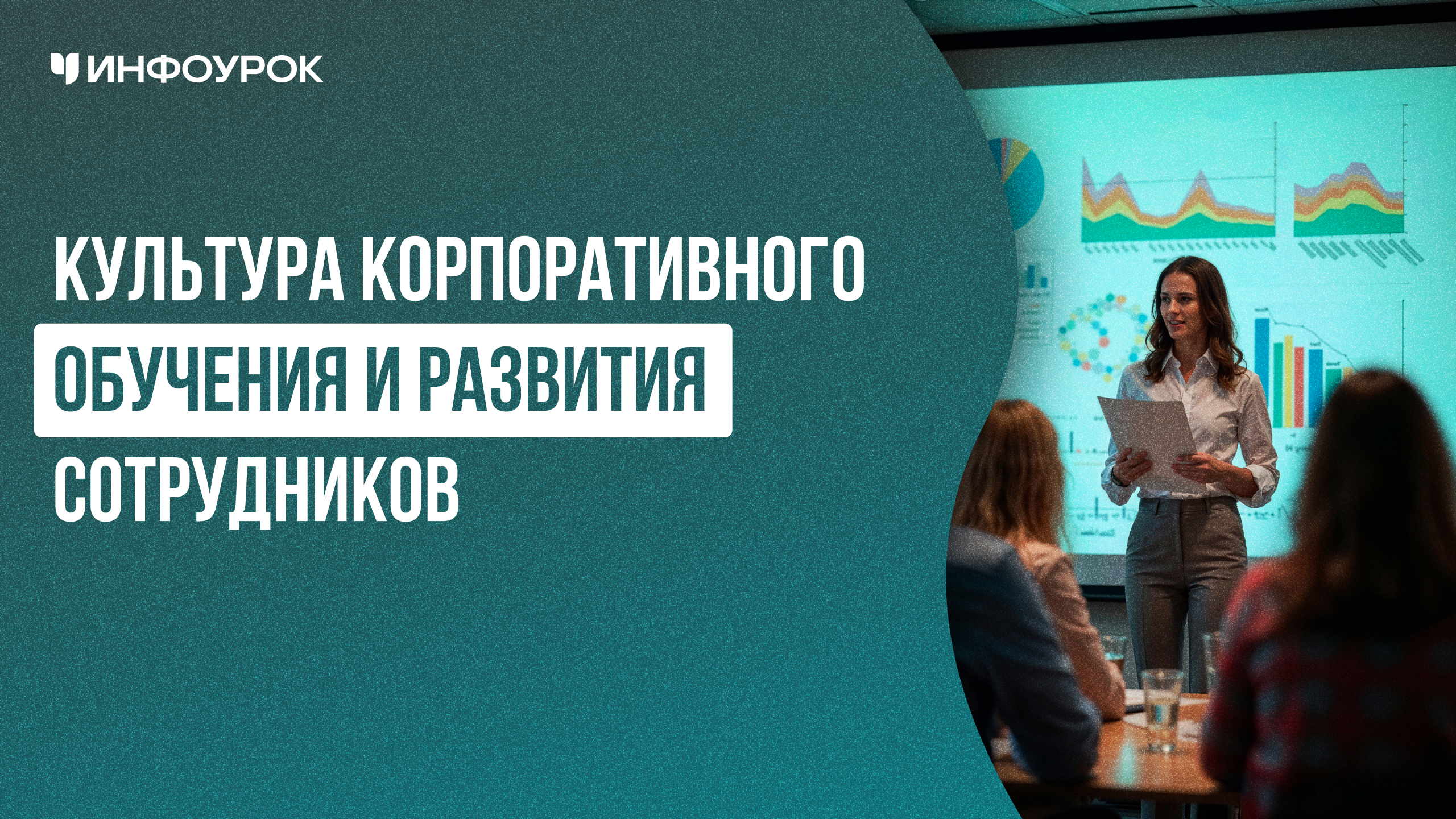 ИНФОУРОК

КУЛЬТУРА КОРПОРАТИВНОГО ОБУЧЕНИЯ И РАЗВИТИЯ СОТРУДНИКОВ